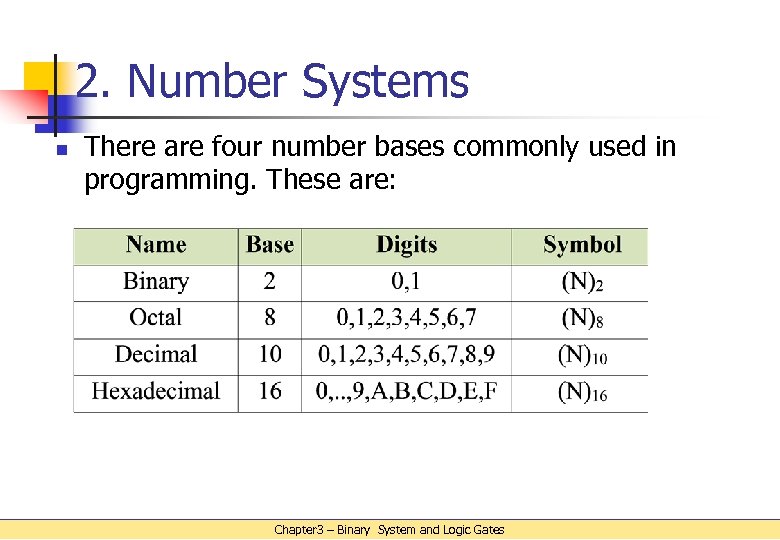 2. Number Systems

There are four number bases commonly used in programming. These are:

| Name | Base | Digits | Symbol |
|---|---|---|---|
| Binary | 2 | 0,1 | $(N)_2$ |
| Octal | 8 | 0,1,2,3,4,5,6,7 | $(N)_8$ |
| Decimal | 10 | 0,1,2,3,4,5,6,7,8,9 | $(N)_{10}$ |
| Hexadecimal | 16 | 0,..,9,A,B,C,D,E,F | $(N)_{16}$ |

Chapter3 – Binary System and Logic Gates